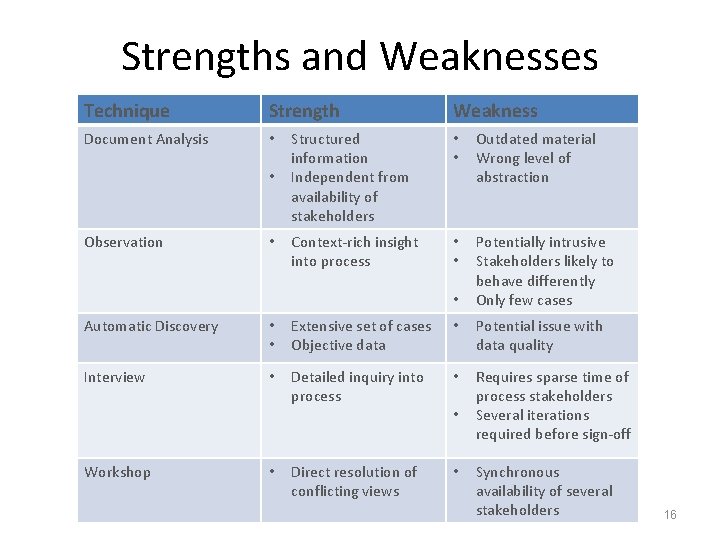 Strengths and Weaknesses

| Technique | Strength | Weakness |
|---|---|---|
| Document Analysis | • Structured information • Independent from availability of stakeholders | • Outdated material • Wrong level of abstraction |
| Observation | • Context-rich insight into process | • Potentially intrusive • Stakeholders likely to behave differently • Only few cases |
| Automatic Discovery | • Extensive set of cases • Objective data | • Potential issue with data quality |
| Interview | • Detailed inquiry into process | • Requires sparse time of process stakeholders • Several iterations required before sign-off |
| Workshop | • Direct resolution of conflicting views | • Synchronous availability of several stakeholders |

16